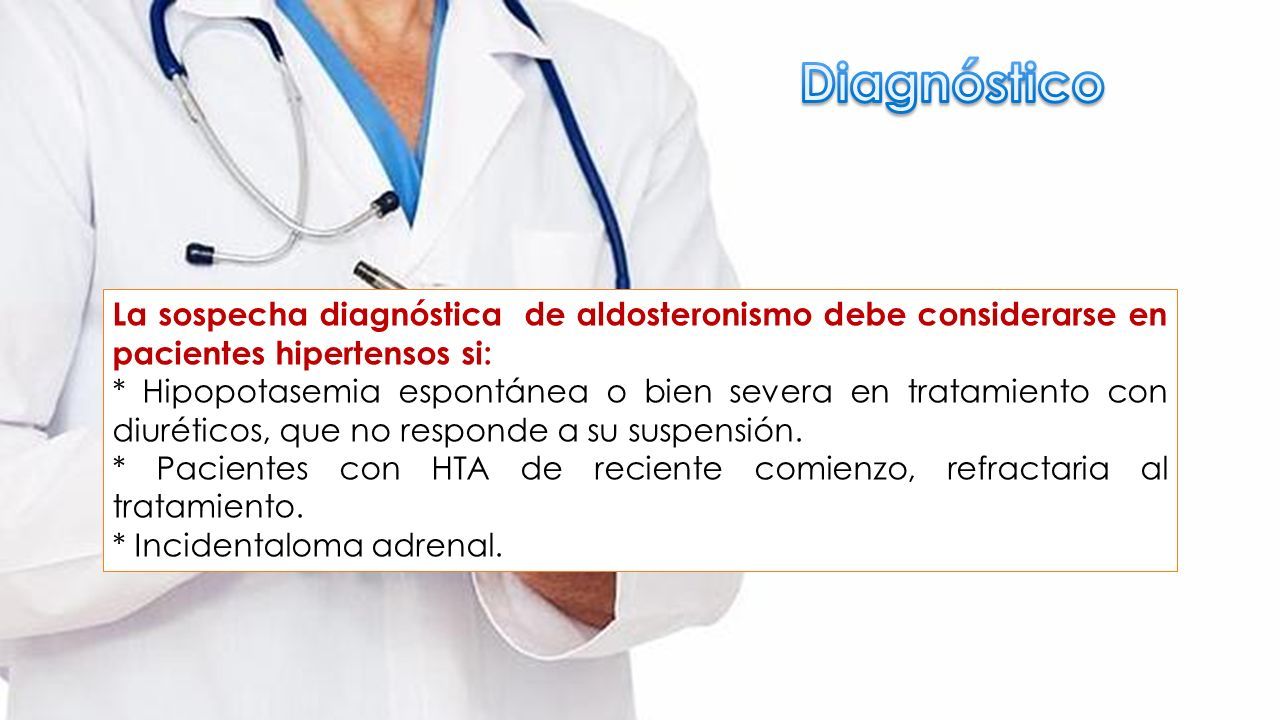 Diagnóstico

La sospecha diagnóstica de aldosteronismo debe considerarse en pacientes hipertensos si:
* Hipopotasemia espontánea o bien severa en tratamiento con diuréticos, que no responde a su suspensión.
* Pacientes con HTA de reciente comienzo, refractaria al tratamiento.
* Incidentaloma adrenal.